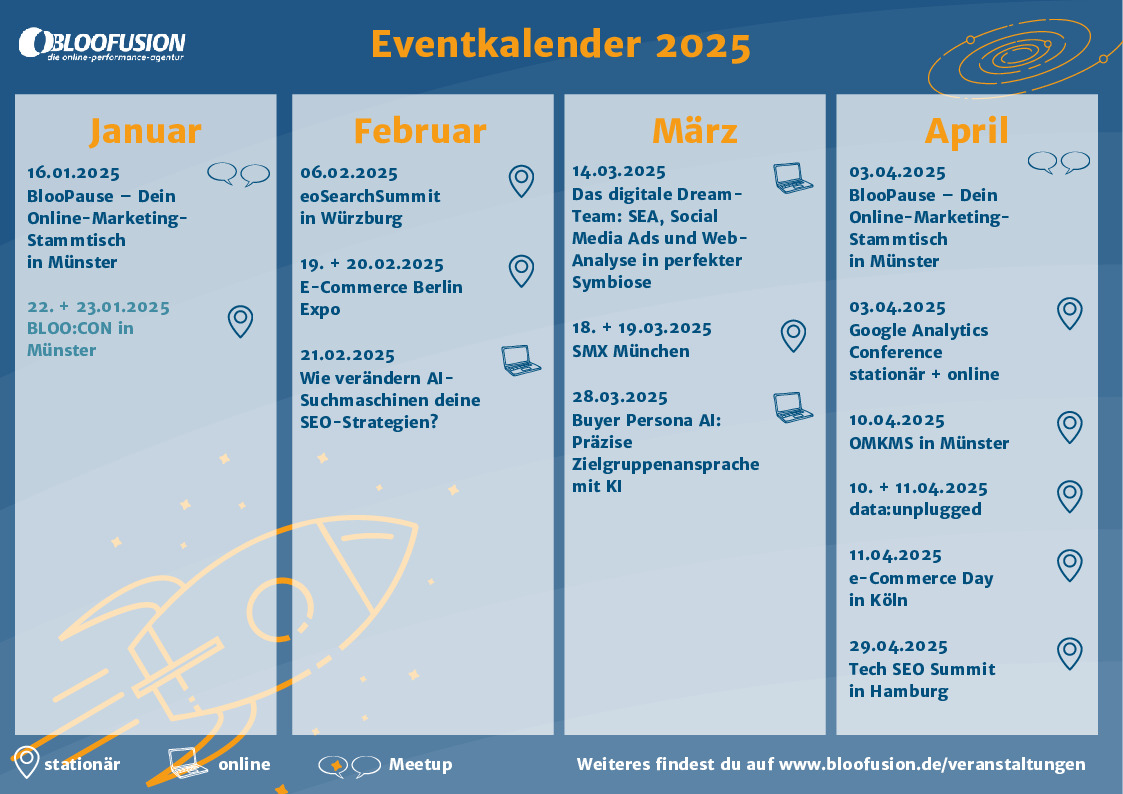 BLOOFUSION
die online-performance-agentur

Eventkalender 2025

Januar

16.01.2025
BlooPause – Dein Online-Marketing-Stammtisch in Münster

22. + 23.01.2025
BLOO:CON in Münster

Februar

06.02.2025
eoSearchSummit in Würzburg

19. + 20.02.2025
E-Commerce Berlin Expo

21.02.2025
Wie verändern AI-Suchmaschinen deine SEO-Strategien?

März

14.03.2025
Das digitale Dream-Team: SEA, Social Media Ads und Web-Analyse in perfekter Symbiose

18. + 19.03.2025
SMX München

28.03.2025
Buyer Persona AI: Präzise Zielgruppenansprache mit KI

April

03.04.2025
BlooPause – Dein Online-Marketing-Stammtisch in Münster

03.04.2025
Google Analytics Conference stationär + online

10.04.2025
OMKMS in Münster

10. + 11.04.2025
data:unplugged

11.04.2025
e-Commerce Day in Köln

29.04.2025
Tech SEO Summit in Hamburg

stationär online Meetup

Weiteres findest du auf www.bloofusion.de/veranstaltungen